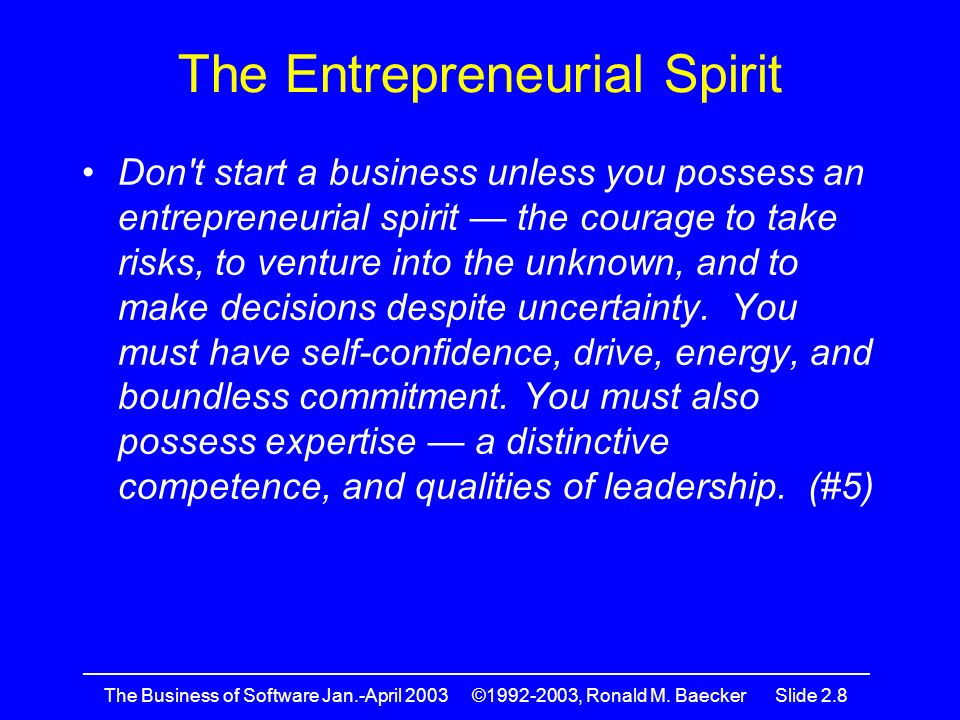 The Entrepreneurial Spirit

• Don't start a business unless you possess an entrepreneurial spirit — the courage to take risks, to venture into the unknown, and to make decisions despite uncertainty. You must have self-confidence, drive, energy, and boundless commitment. You must also possess expertise — a distinctive competence, and qualities of leadership. (#5)

The Business of Software Jan.-April 2003 ©1992-2003, Ronald M. Baecker Slide 2.8